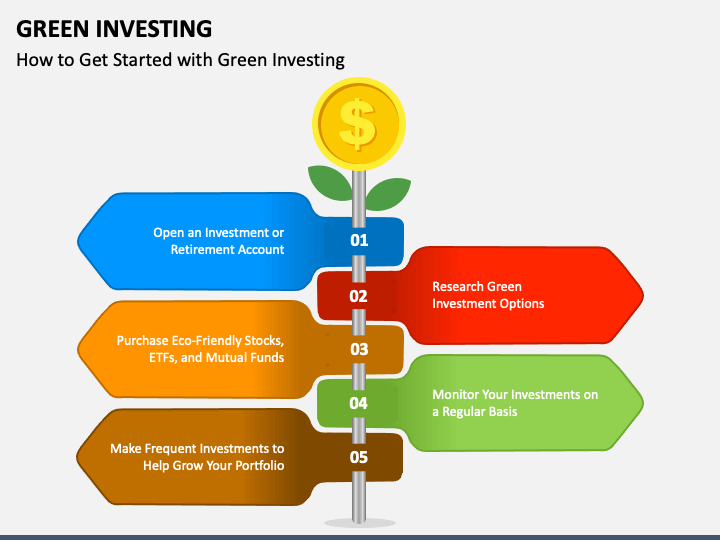 GREEN INVESTING

How to Get Started with Green Investing

$

Open an Investment or Retirement Account

01

02

Research Green Investment Options

Purchase Eco-Friendly Stocks, ETFs, and Mutual Funds

03

04

Monitor Your Investments on a Regular Basis

Make Frequent Investments to Help Grow Your Portfolio

05